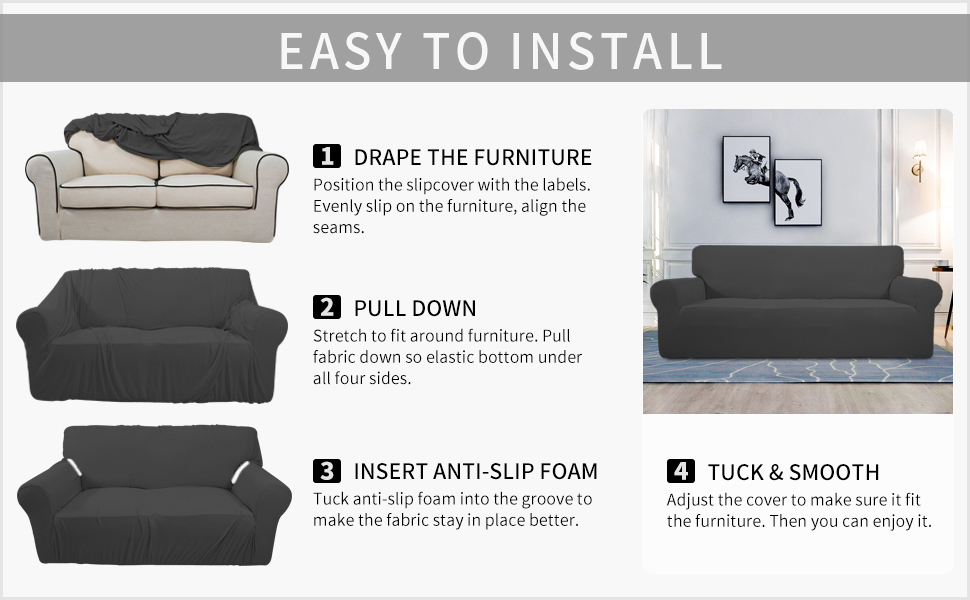 EASY TO INSTALL

1 DRAPE THE FURNITURE
Position the slipcover with the labels. Evenly slip on the furniture, align the seams.

2 PULL DOWN
Stretch to fit around furniture. Pull fabric down so elastic bottom under all four sides.

3 INSERT ANTI-SLIP FOAM
Tuck anti-slip foam into the groove to make the fabric stay in place better.

4 TUCK & SMOOTH
Adjust the cover to make sure it fit the furniture. Then you can enjoy it.